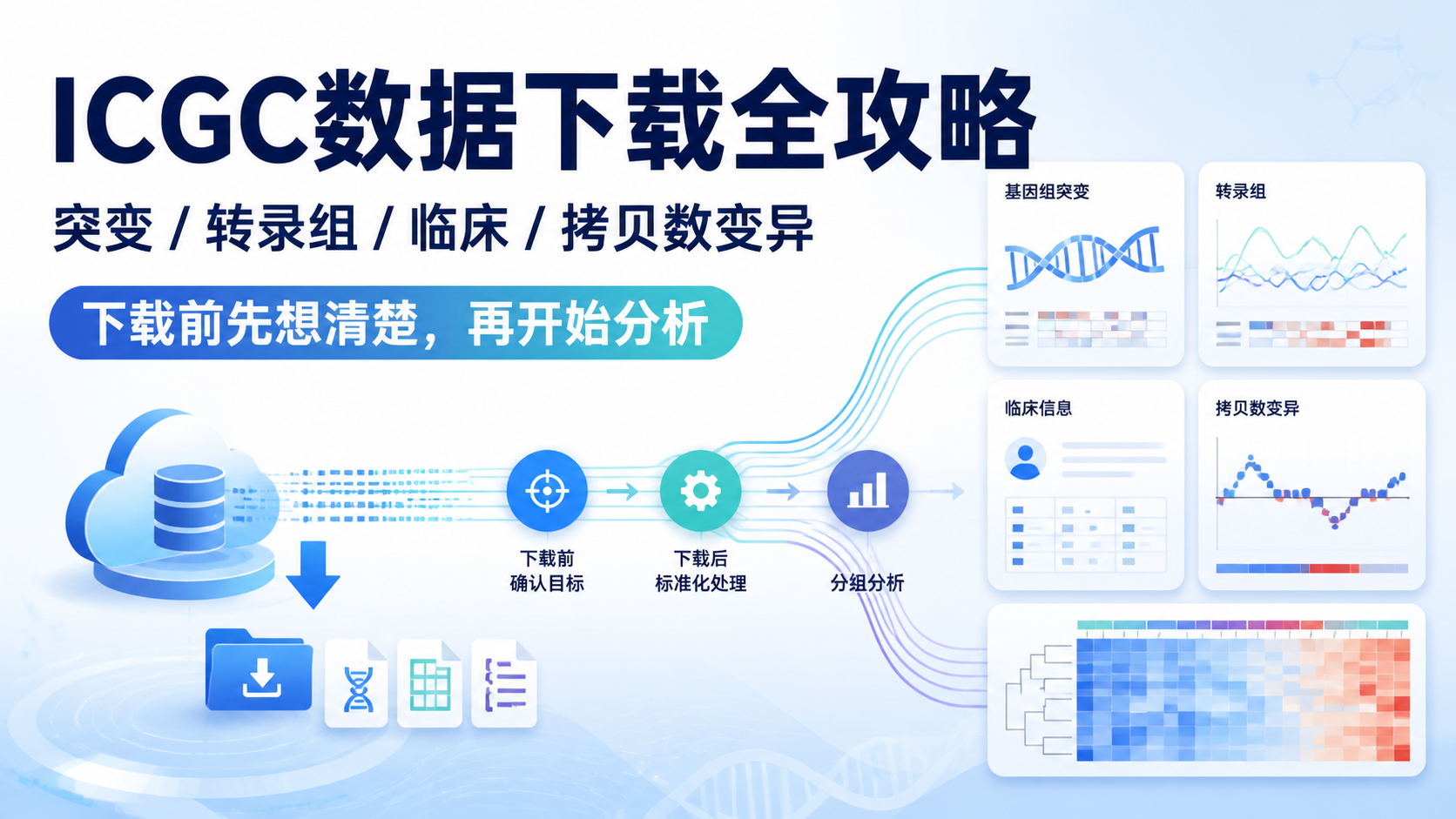 ICGC数据下载全攻略

突变 / 转录组 / 临床 / 拷贝数变异

下载前先想清楚，再开始分析

下载前
确认目标

下载后
标准化处理

分组分析

基因组突变

转录组

临床信息

拷贝数变异